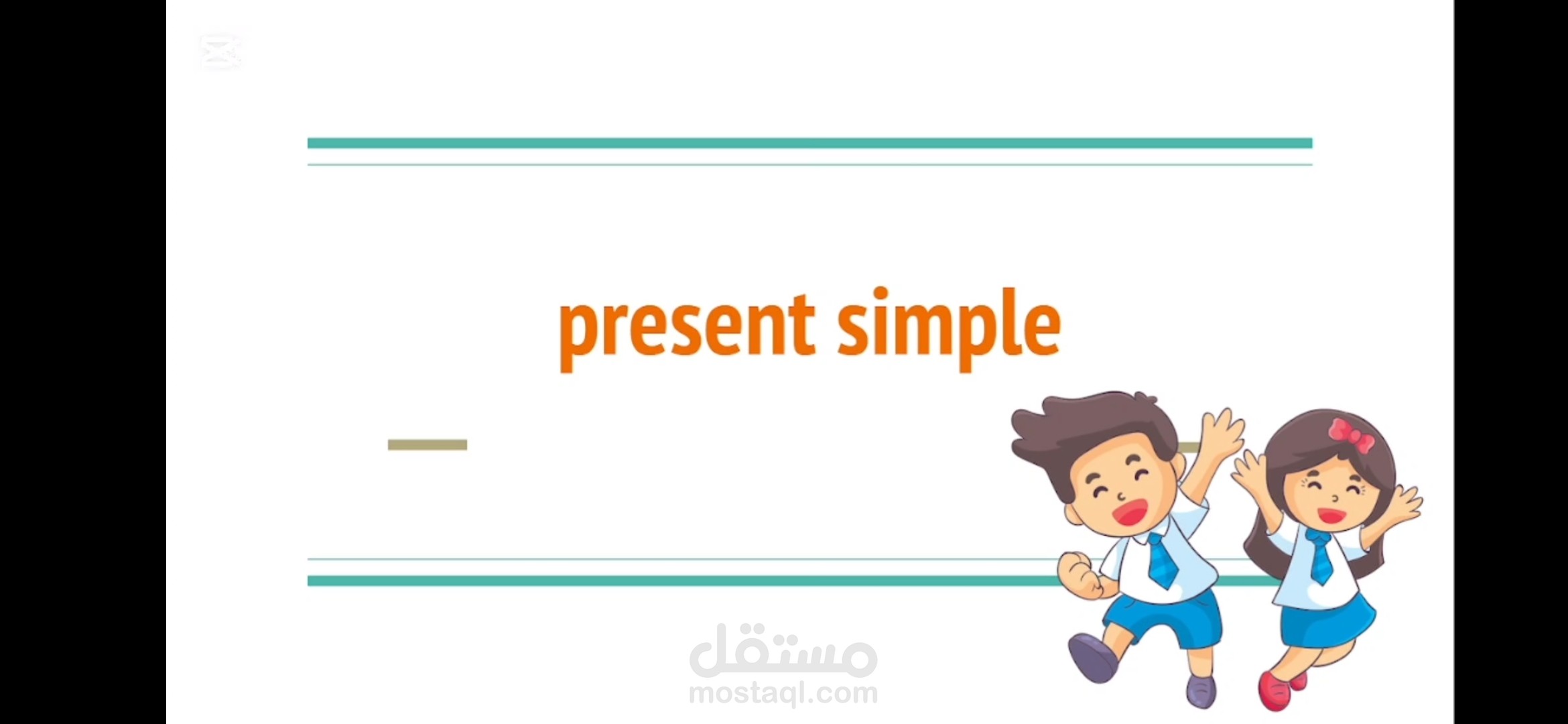 present simple

مستقل
mostaql.com